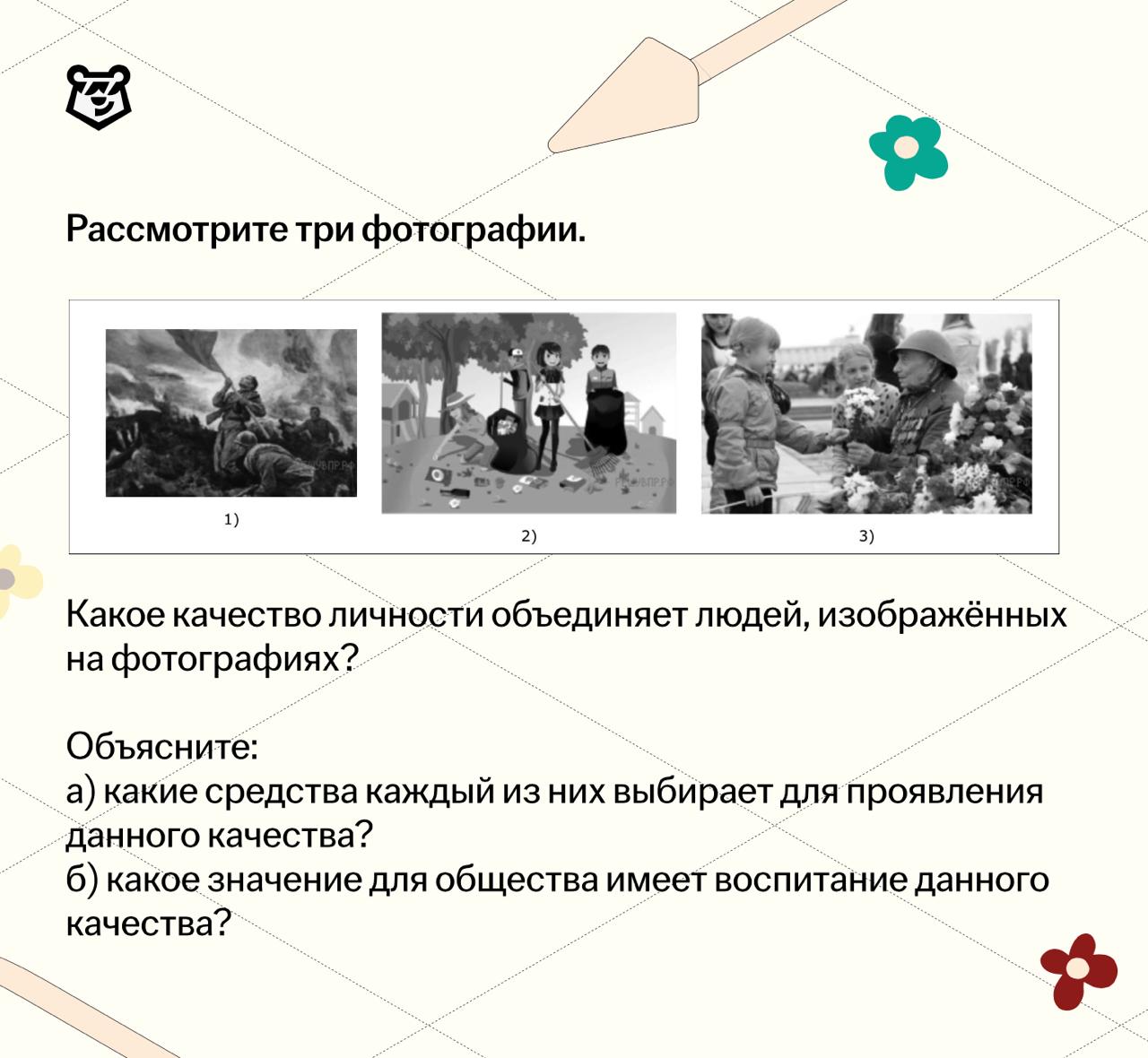 Рассмотрите три фотографии.

1)

2)

3)

Какое качество личности объединяет людей, изображённых на фотографиях?

Объясните:
а) какие средства каждый из них выбирает для проявления данного качества?
б) какое значение для общества имеет воспитание данного качества?